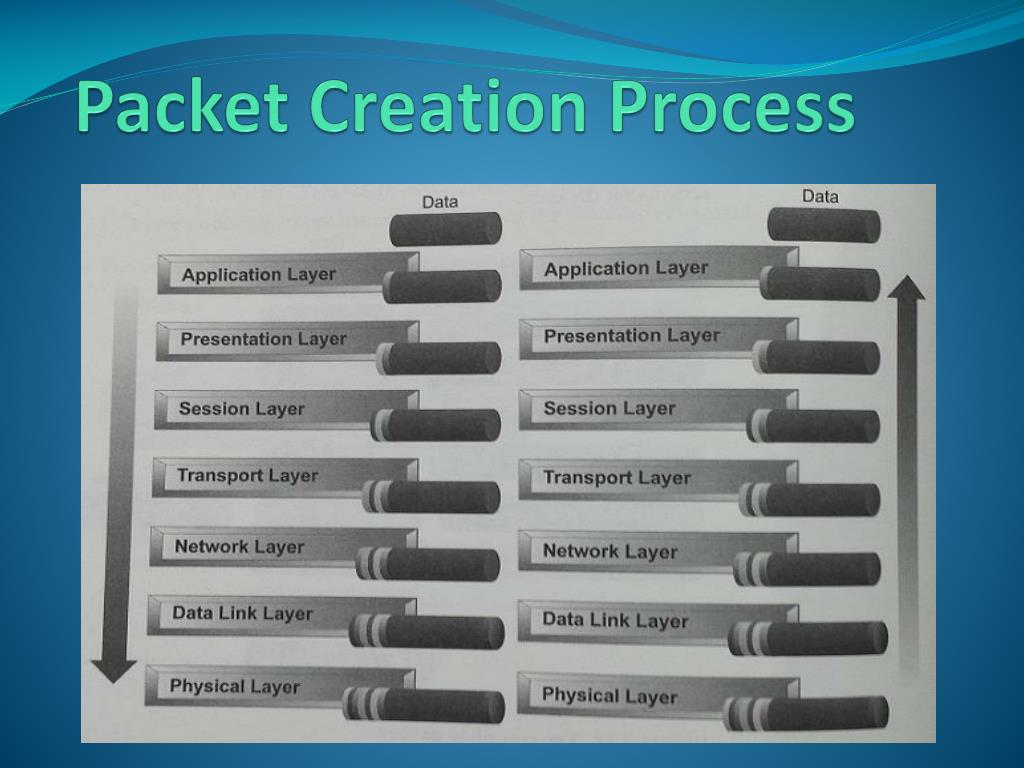 Packet Creation Process

Data

Application Layer

Presentation Layer

Session Layer

Transport Layer

Network Layer

Data Link Layer

Physical Layer

Data

Application Layer

Presentation Layer

Session Layer

Transport Layer

Network Layer

Data Link Layer

Physical Layer